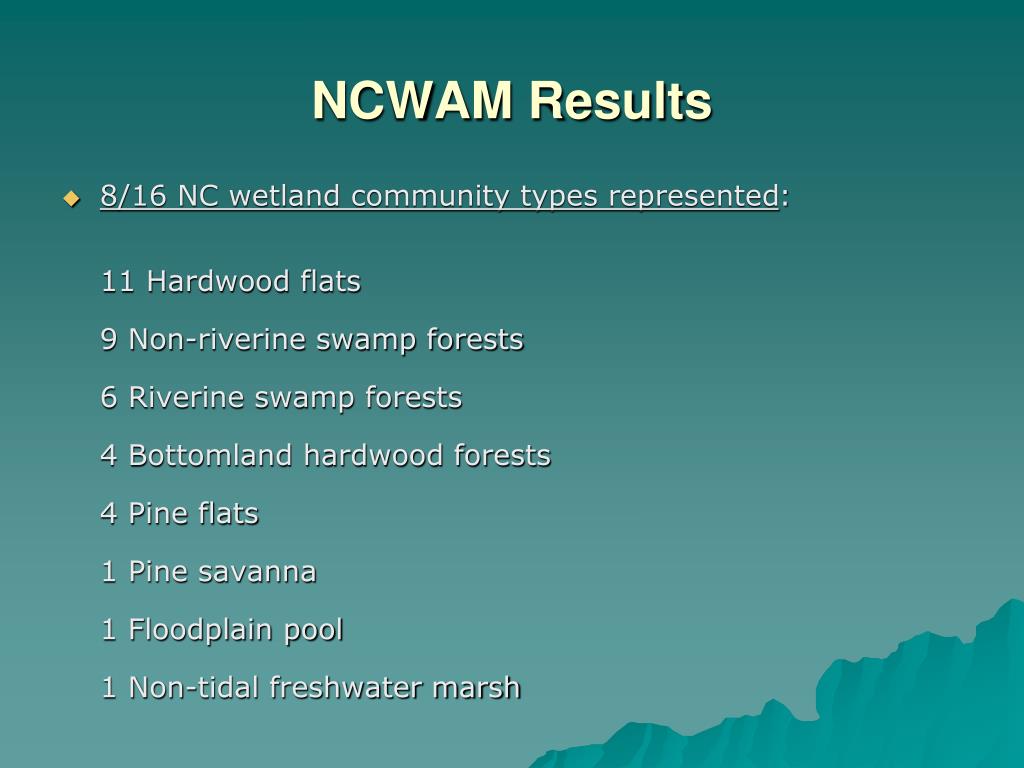 NCWAM Results

8/16 NC wetland community types represented:

11 Hardwood flats

9 Non-riverine swamp forests

6 Riverine swamp forests

4 Bottomland hardwood forests

4 Pine flats

1 Pine savanna

1 Floodplain pool

1 Non-tidal freshwater marsh